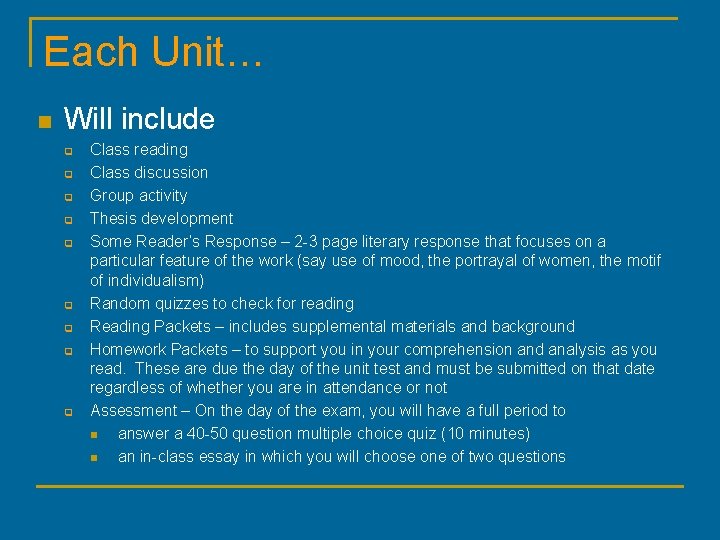 Each Unit…

Will include

Class reading

Class discussion

Group activity

Thesis development

Some Reader's Response – 2-3 page literary response that focuses on a particular feature of the work (say use of mood, the portrayal of women, the motif of individualism)

Random quizzes to check for reading

Reading Packets – includes supplemental materials and background

Homework Packets – to support you in your comprehension and analysis as you read. These are due the day of the unit test and must be submitted on that date regardless of whether you are in attendance or not

Assessment – On the day of the exam, you will have a full period to

answer a 40-50 question multiple choice quiz (10 minutes)

an in-class essay in which you will choose one of two questions